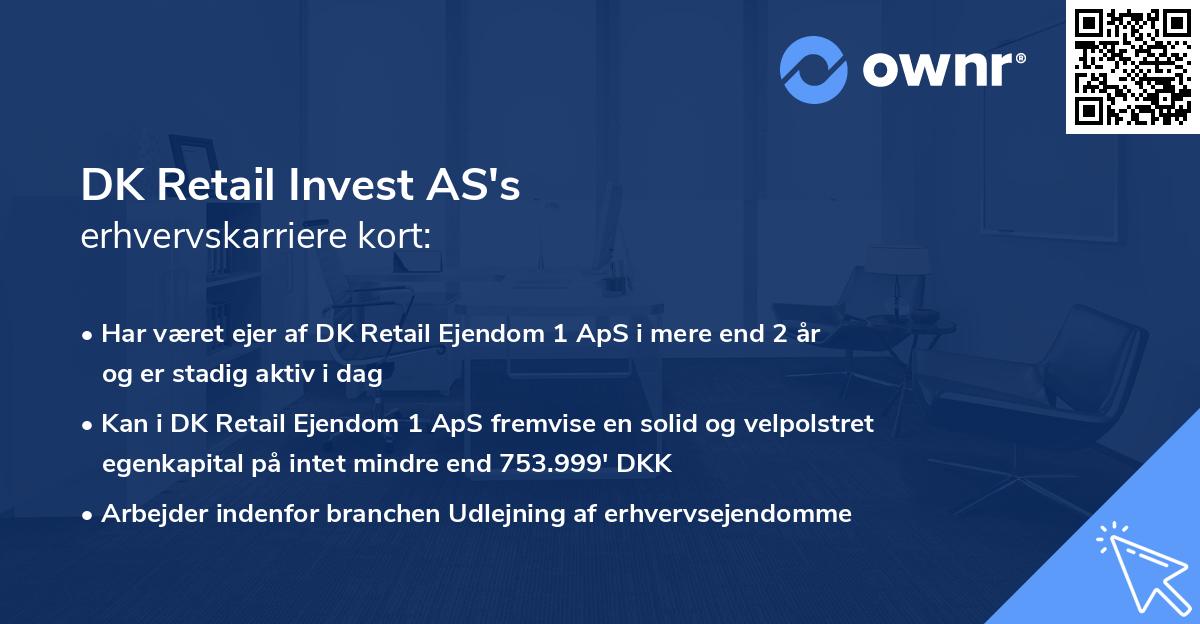 ownr®

DK Retail Invest AS's
erhvervskarriere kort:

• Har været ejer af DK Retail Ejendom 1 ApS i mere end 2 år og er stadig aktiv i dag

• Kan i DK Retail Ejendom 1 ApS fremvise en solid og velpolstret egenkapital på intet mindre end 753.999' DKK

• Arbejder indenfor branchen Udlejning af erhvervsejendomme